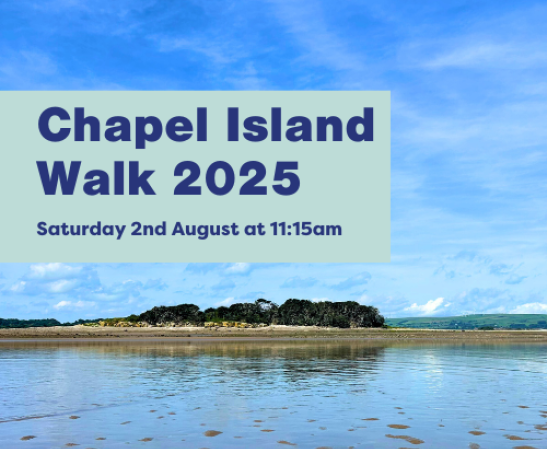 Chapel Island Walk 2025

Saturday 2nd August at 11:15am